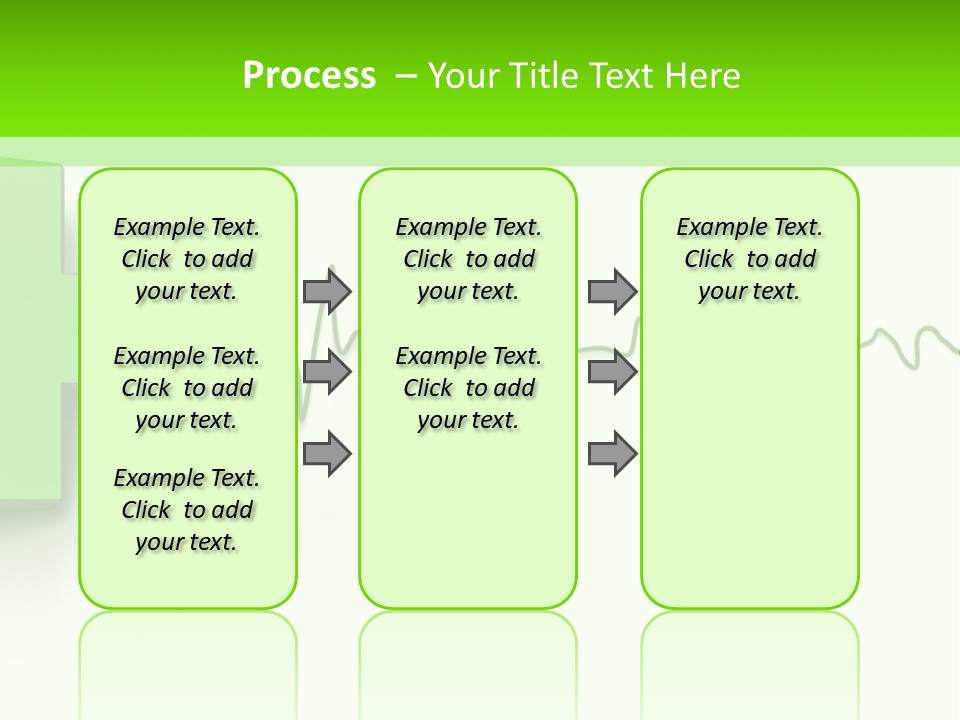 Process – Your Title Text Here

Example Text. Click to add your text.

Example Text. Click to add your text.

Example Text. Click to add your text.

Example Text. Click to add your text.

Example Text. Click to add your text.

Example Text. Click to add your text.